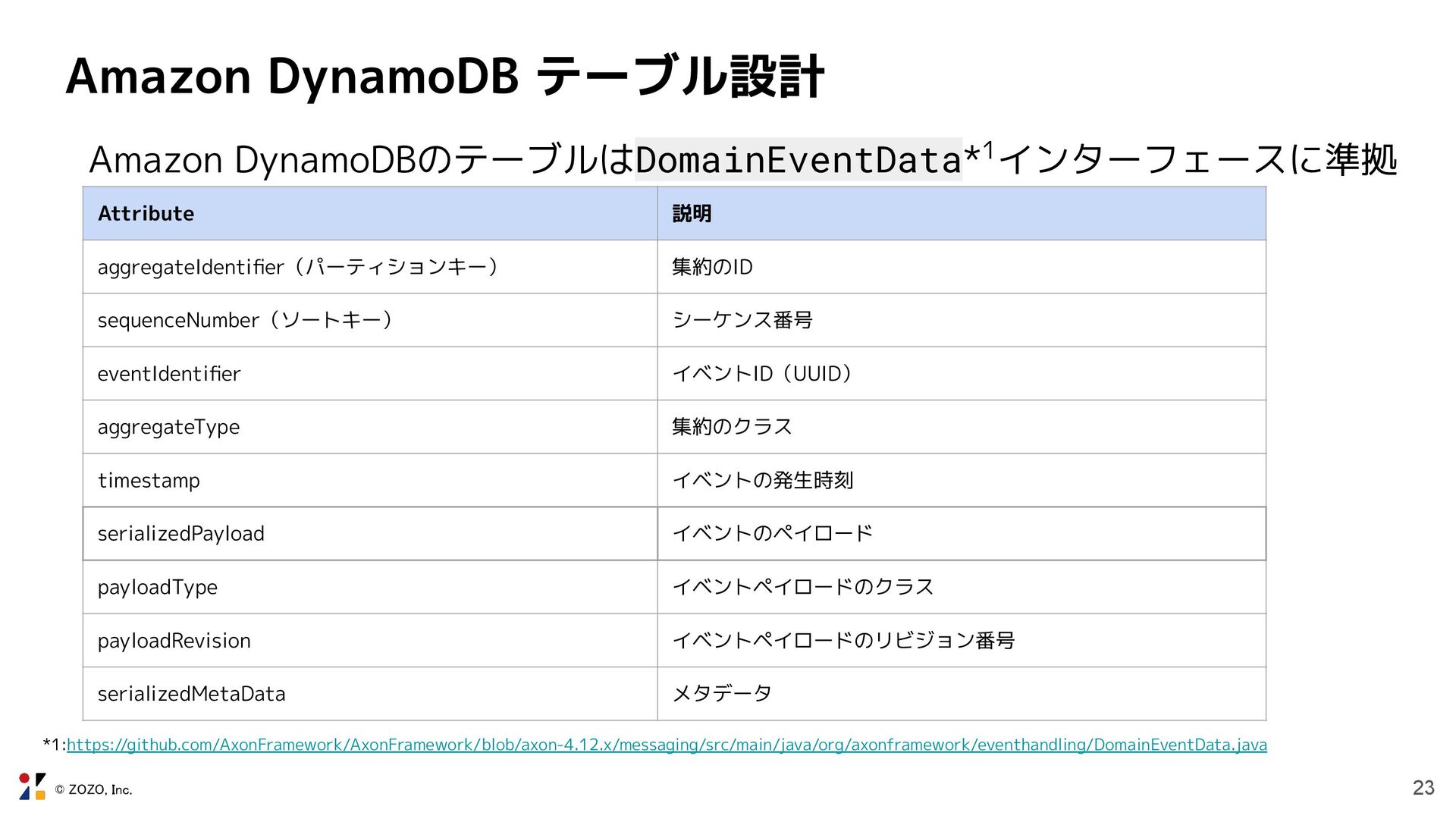 Amazon DynamoDB テーブル設計

Amazon DynamoDBのテーブルはDomainEventData*1インターフェースに準拠

| Attribute | 説明 |
|---|---|
| aggregateIdentifier（パーティションキー） | 集約のID |
| sequenceNumber（ソートキー） | シーケンス番号 |
| eventIdentifier | イベントID（UUID） |
| aggregateType | 集約のクラス |
| timestamp | イベントの発生時刻 |
| serializedPayload | イベントのペイロード |
| payloadType | イベントペイロードのクラス |
| payloadRevision | イベントペイロードのリビジョン番号 |
| serializedMetaData | メタデータ |

*1:https://github.com/AxonFramework/AxonFramework/blob/axon-4.12.x/messaging/src/main/java/org/axonframework/eventhandling/DomainEventData.java

© ZOZO, Inc.

23